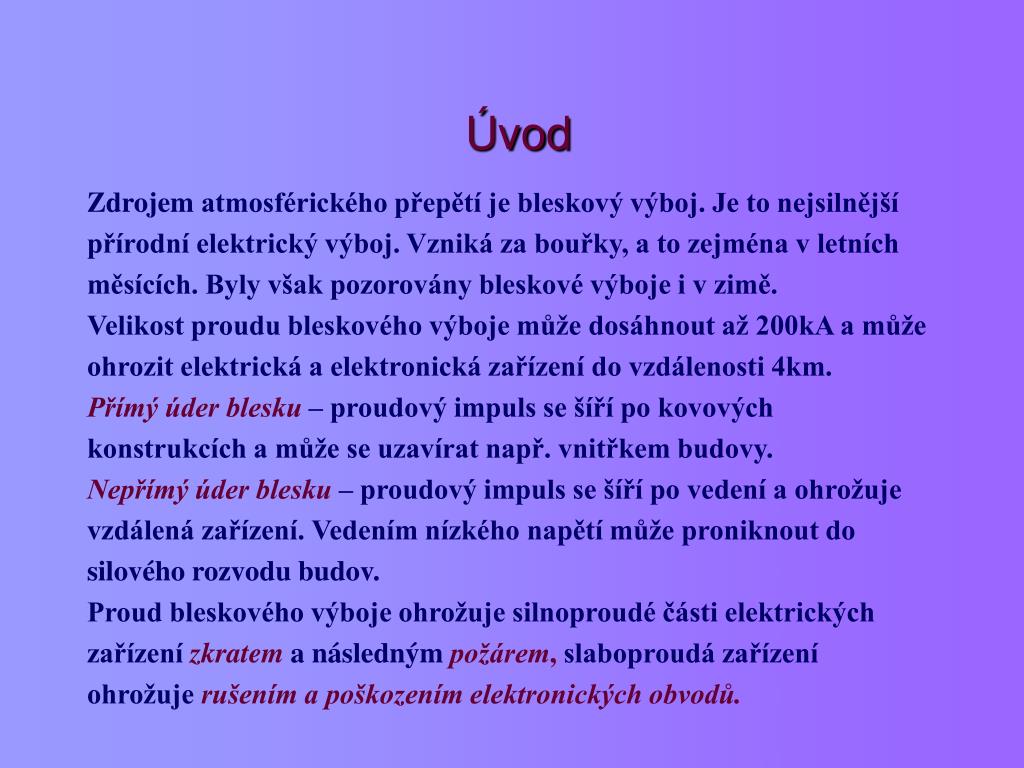 Úvod

Zdrojem atmosférického přepětí je bleskový výboj. Je to nejsilnější přírodní elektrický výboj. Vzniká za bouřky, a to zejména v letních měsících. Byly však pozorovány bleskové výboje i v zimě.
Velikost proudu bleskového výboje může dosáhnout až 200kA a může ohrozit elektrická a elektronická zařízení do vzdálenosti 4km.
Přímý úder blesku – proudový impuls se šíří po kovových konstrukcích a může se uzavírat např. vnitřkem budovy.
Nepřímý úder blesku – proudový impuls se šíří po vedení a ohrožuje vzdálená zařízení. Vedením nízkého napětí může proniknout do silového rozvodu budov.
Proud bleskového výboje ohrožuje silnoproudé části elektrických zařízení zkratem a následným požárem, slaboproudá zařízení ohrožuje rušením a poškozením elektronických obvodů.